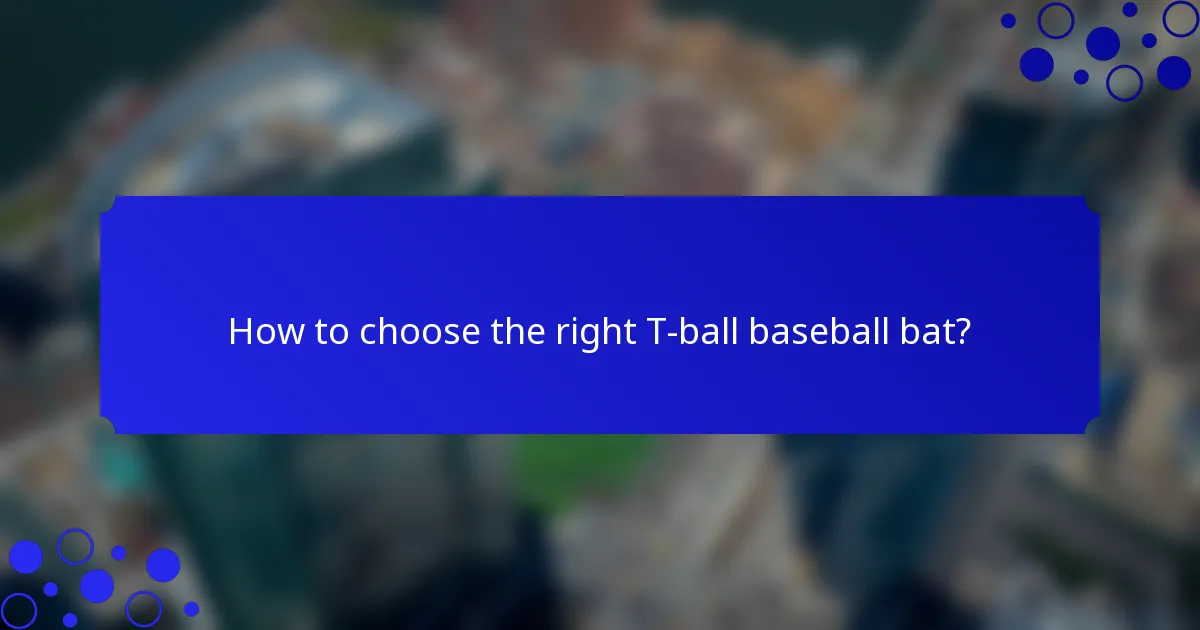 How to choose the right T-ball baseball bat?